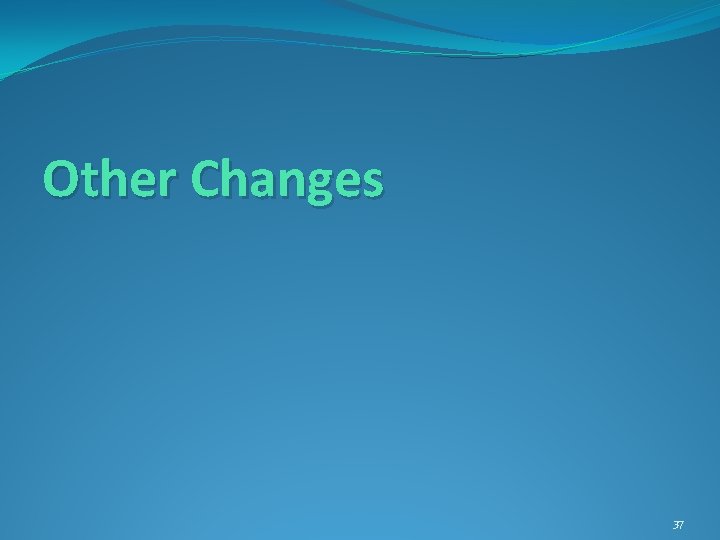 Other Changes

37